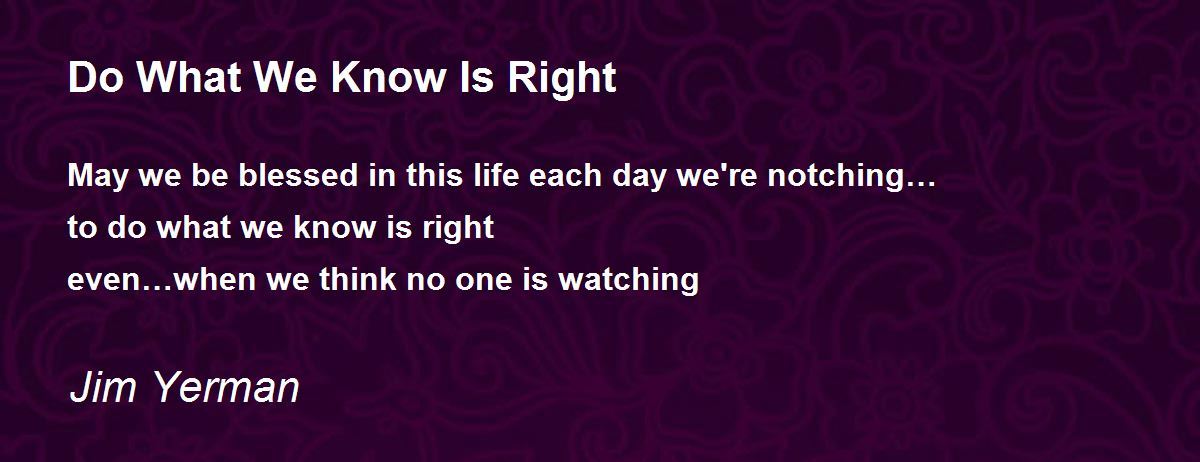 Do What We Know Is Right

May we be blessed in this life each day we're notching…
to do what we know is right
even…when we think no one is watching

Jim Yerman